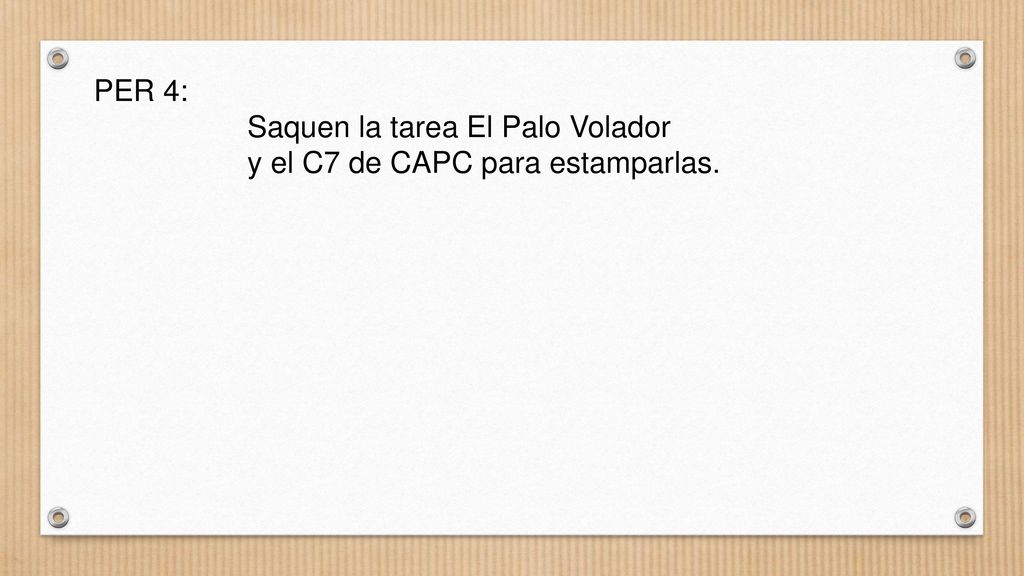 PER 4:

Saquen la tarea El Palo Volador
y el C7 de CAPC para estamparlas.